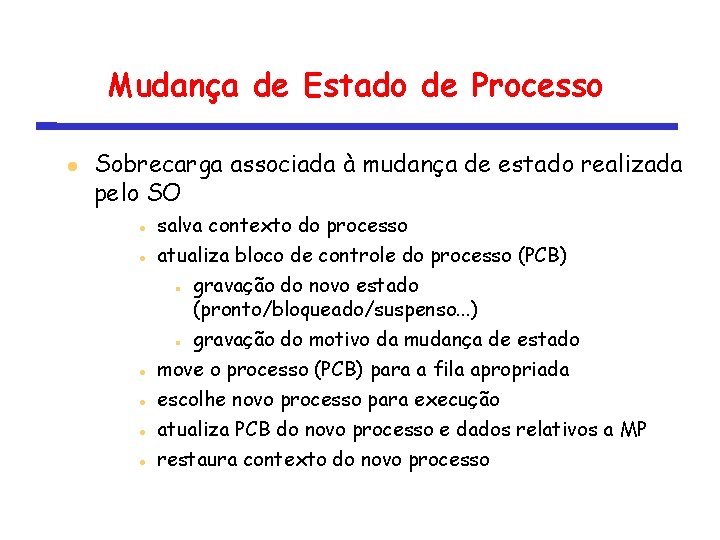 Mudança de Estado de Processo

- Sobrecarga associada à mudança de estado realizada pelo SO
  - salva contexto do processo
  - atualiza bloco de controle do processo (PCB)
    - gravação do novo estado (pronto/bloqueado/suspenso...)
    - gravação do motivo da mudança de estado
  - move o processo (PCB) para a fila apropriada
  - escolhe novo processo para execução
  - atualiza PCB do novo processo e dados relativos a MP
  - restaura contexto do novo processo